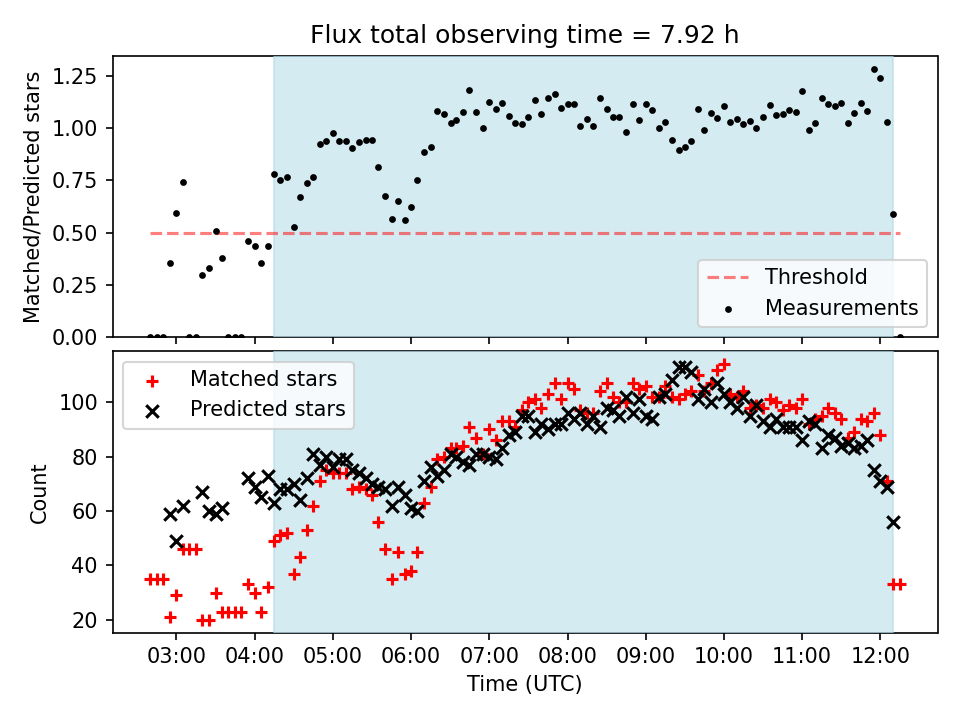 Flux total observing time = 7.92 h

Matched/Predicted stars

1.25
1.00
0.75
0.50
0.25
0.00

Threshold
Measurements

Matched stars
Predicted stars

Count

100
80
60
40
20

03:00 04:00 05:00 06:00 07:00 08:00 09:00 10:00 11:00 12:00

Time (UTC)